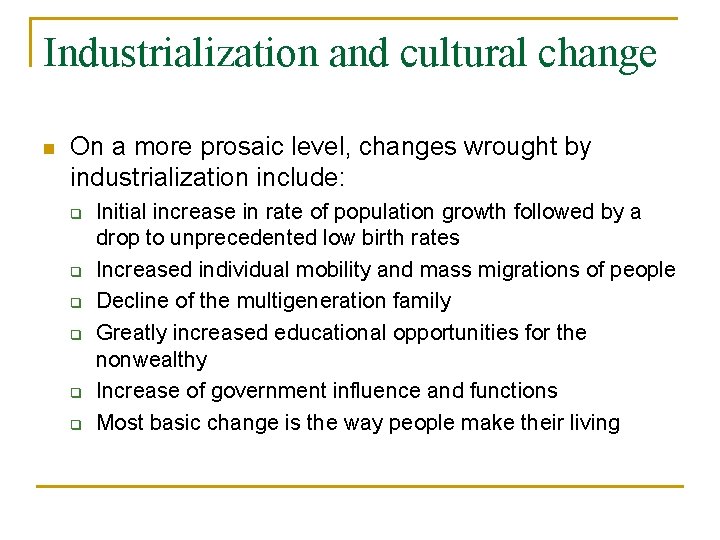 Industrialization and cultural change

On a more prosaic level, changes wrought by industrialization include:

Initial increase in rate of population growth followed by a drop to unprecedented low birth rates

Increased individual mobility and mass migrations of people

Decline of the multigeneration family

Greatly increased educational opportunities for the nonwealthy

Increase of government influence and functions

Most basic change is the way people make their living